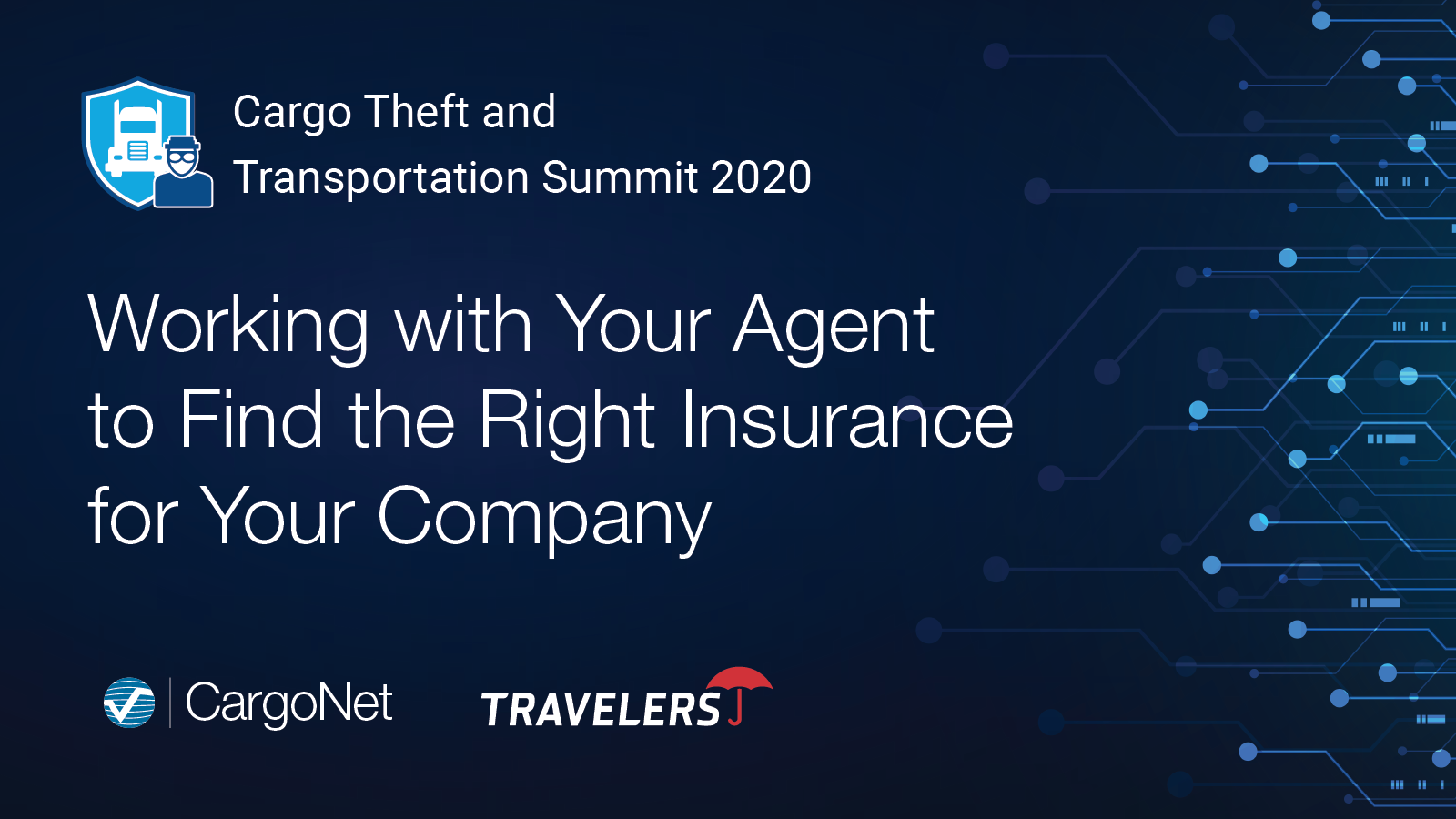 Cargo Theft and Transportation Summit 2020

Working with Your Agent to Find the Right Insurance for Your Company

CargoNet

TRAVELERS